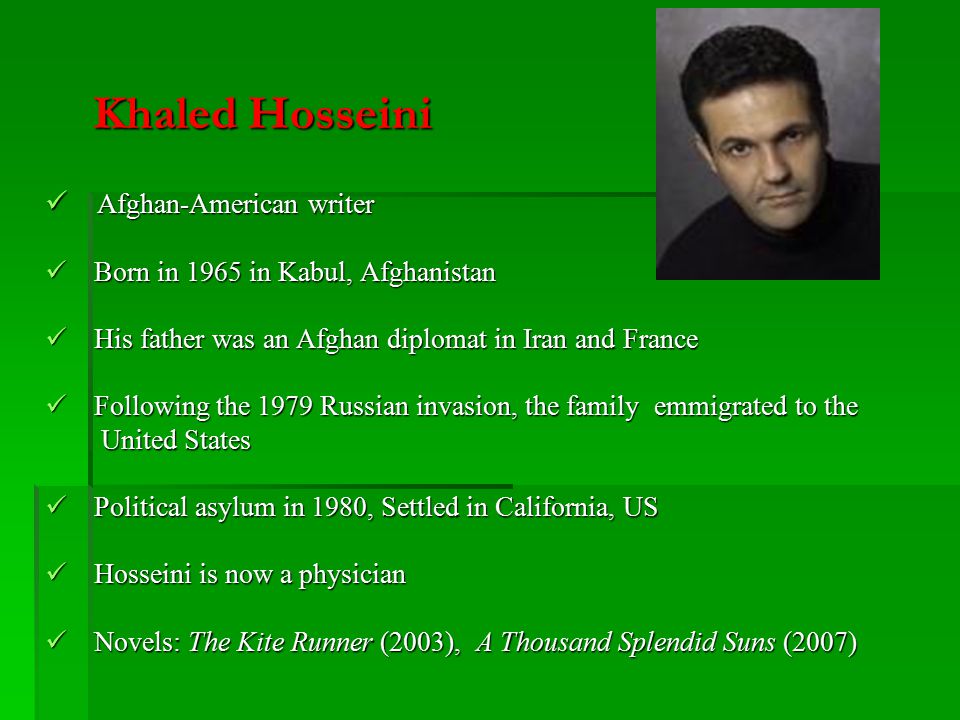 Khaled Hosseini

✓ Afghan-American writer

✓ Born in 1965 in Kabul, Afghanistan

✓ His father was an Afghan diplomat in Iran and France

✓ Following the 1979 Russian invasion, the family emmigrated to the United States

✓ Political asylum in 1980, Settled in California, US

✓ Hosseini is now a physician

✓ Novels: The Kite Runner (2003), A Thousand Splendid Suns (2007)